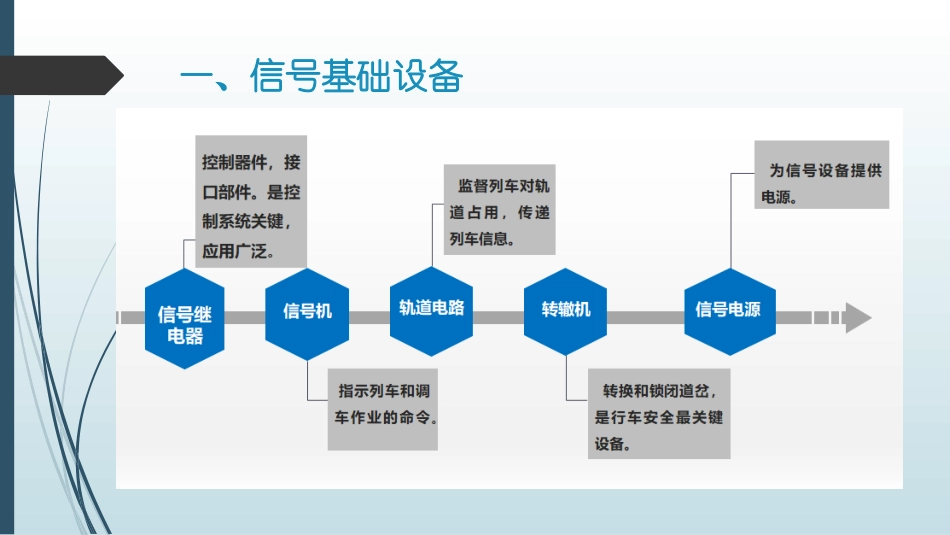 一、信号基础设备

控制器件，接口部件。是控制系统关键，应用广泛。

监督列车对轨道占用，传递列车信息。

为信号设备提供电源。

信号继电器

信号机

轨道电路

转辙机

信号电源

指示列车和调车作业的命令。

转换和锁闭道岔，是行车安全最关键设备。